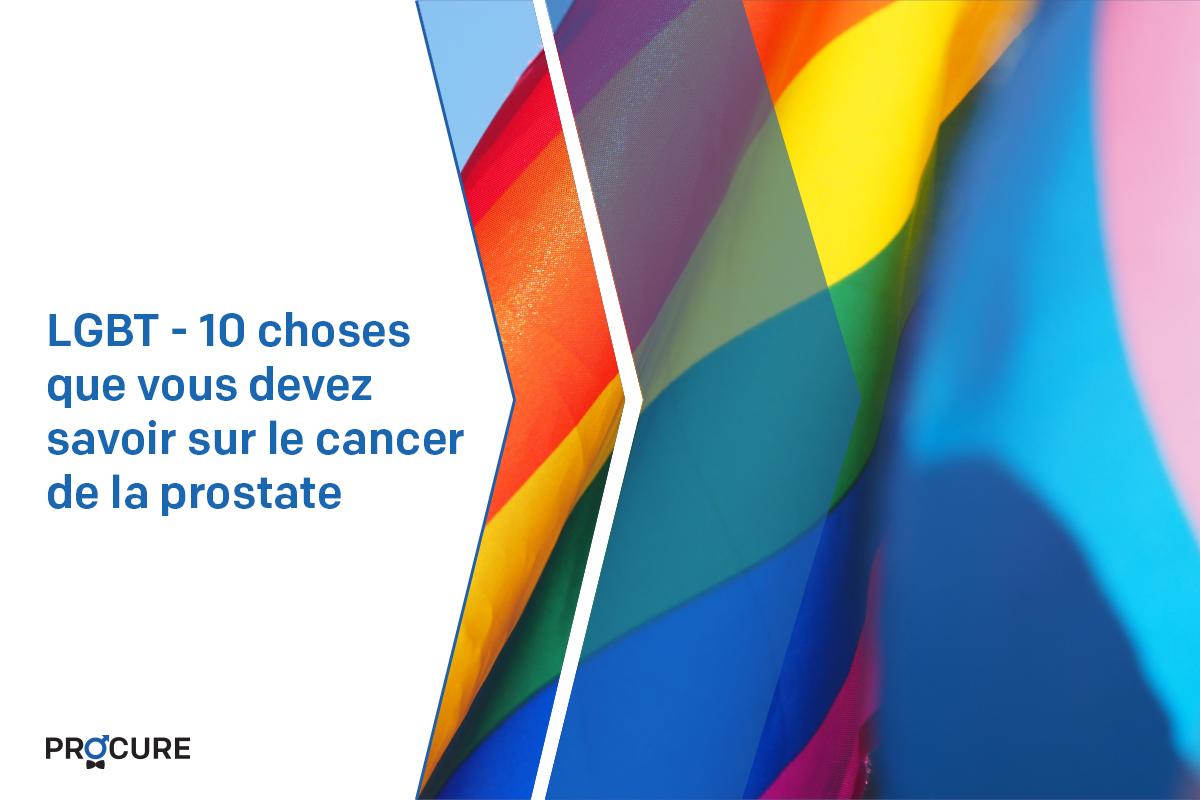 LGBT - 10 choses que vous devez savoir sur le cancer de la prostate

PROCURE